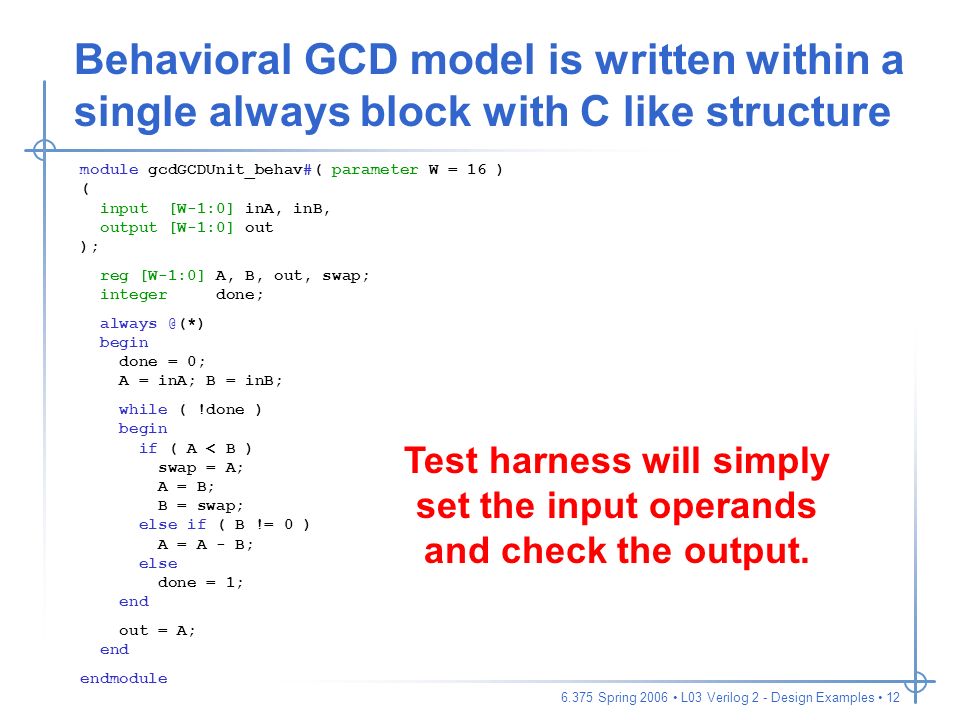 Behavioral GCD model is written within a single always block with C like structure

module gcdGCDUnit_behav#( parameter W = 16 )
(
  input  [W-1:0] inA, inB,
  output [W-1:0] out
);

  reg [W-1:0] A, B, out, swap;
  integer     done;

  always @(*)
  begin
    done = 0;
    A = inA; B = inB;

    while ( !done )
    begin
      if ( A < B )
        swap = A;
        A = B;
        B = swap;
      else if ( B != 0 )
        A = A - B;
      else
        done = 1;
    end

    out = A;
  end

endmodule

Test harness will simply set the input operands and check the output.

6.375 Spring 2006 • L03 Verilog 2 - Design Examples • 12